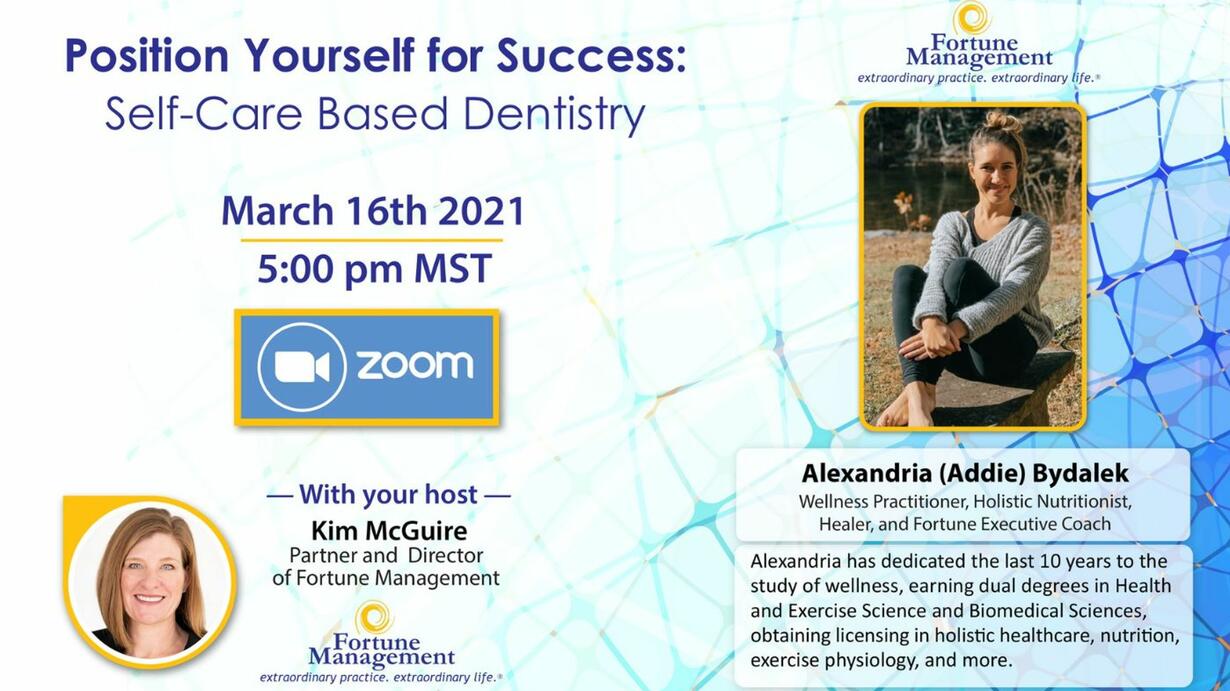 Position Yourself for Success:
Self-Care Based Dentistry

March 16th 2021
5:00 pm MST

zoom

— With your host —
Kim McGuire
Partner and Director of Fortune Management

Fortune Management
extraordinary practice. extraordinary life.®

Fortune Management
extraordinary practice. extraordinary life.®

Alexandria (Addie) Bydalek
Wellness Practitioner, Holistic Nutritionist, Healer, and Fortune Executive Coach

Alexandria has dedicated the last 10 years to the study of wellness, earning dual degrees in Health and Exercise Science and Biomedical Sciences, obtaining licensing in holistic healthcare, nutrition, exercise physiology, and more.